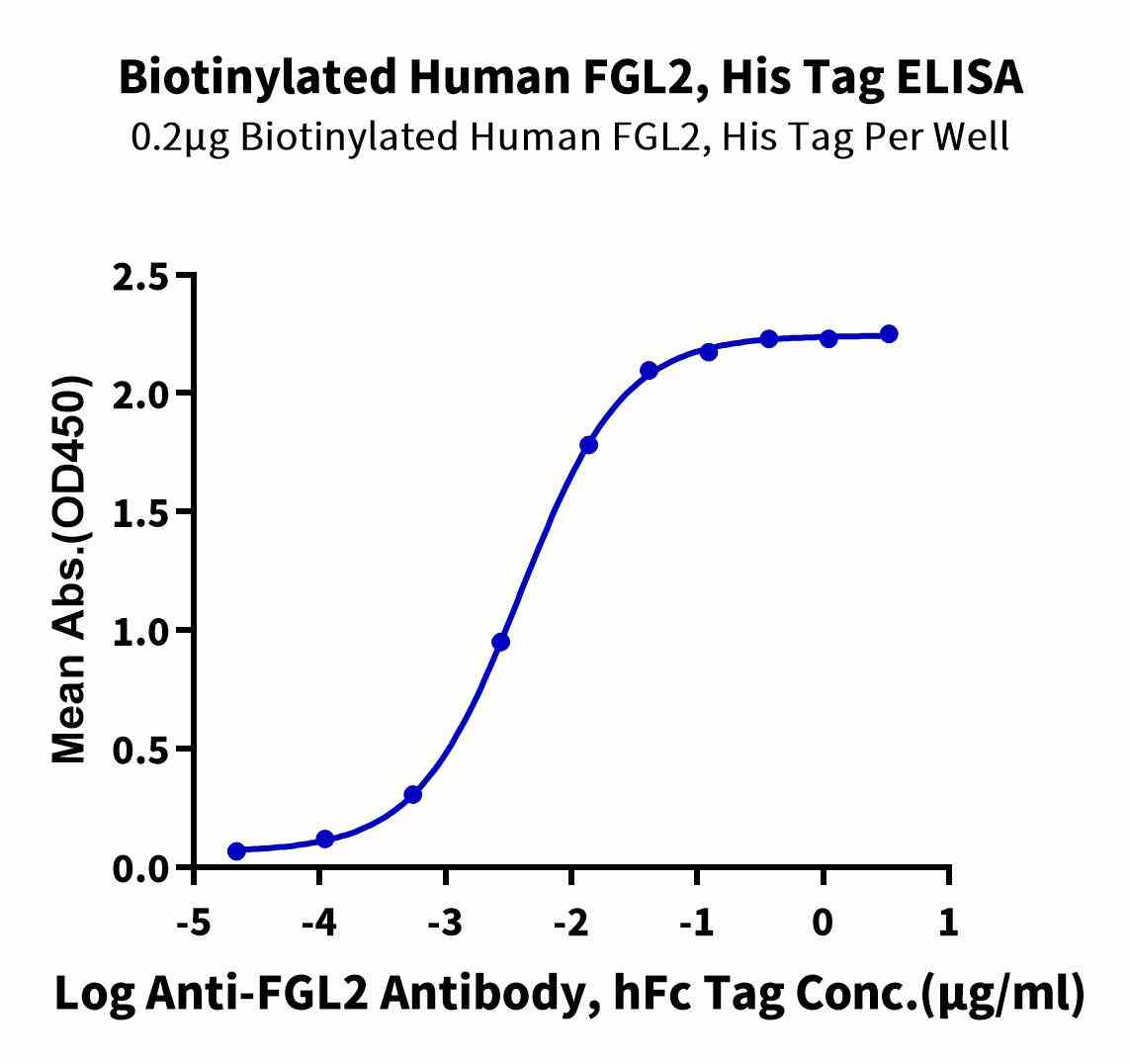 Biotinylated Human FGL2, His Tag ELISA
0.2μg Biotinylated Human FGL2, His Tag Per Well

Mean Abs.(OD450)

2.5
2.0
1.5
1.0
0.5
0.0

-5
-4
-3
-2
-1
0
1

Log Anti-FGL2 Antibody, hFc Tag Conc.(μg/ml)